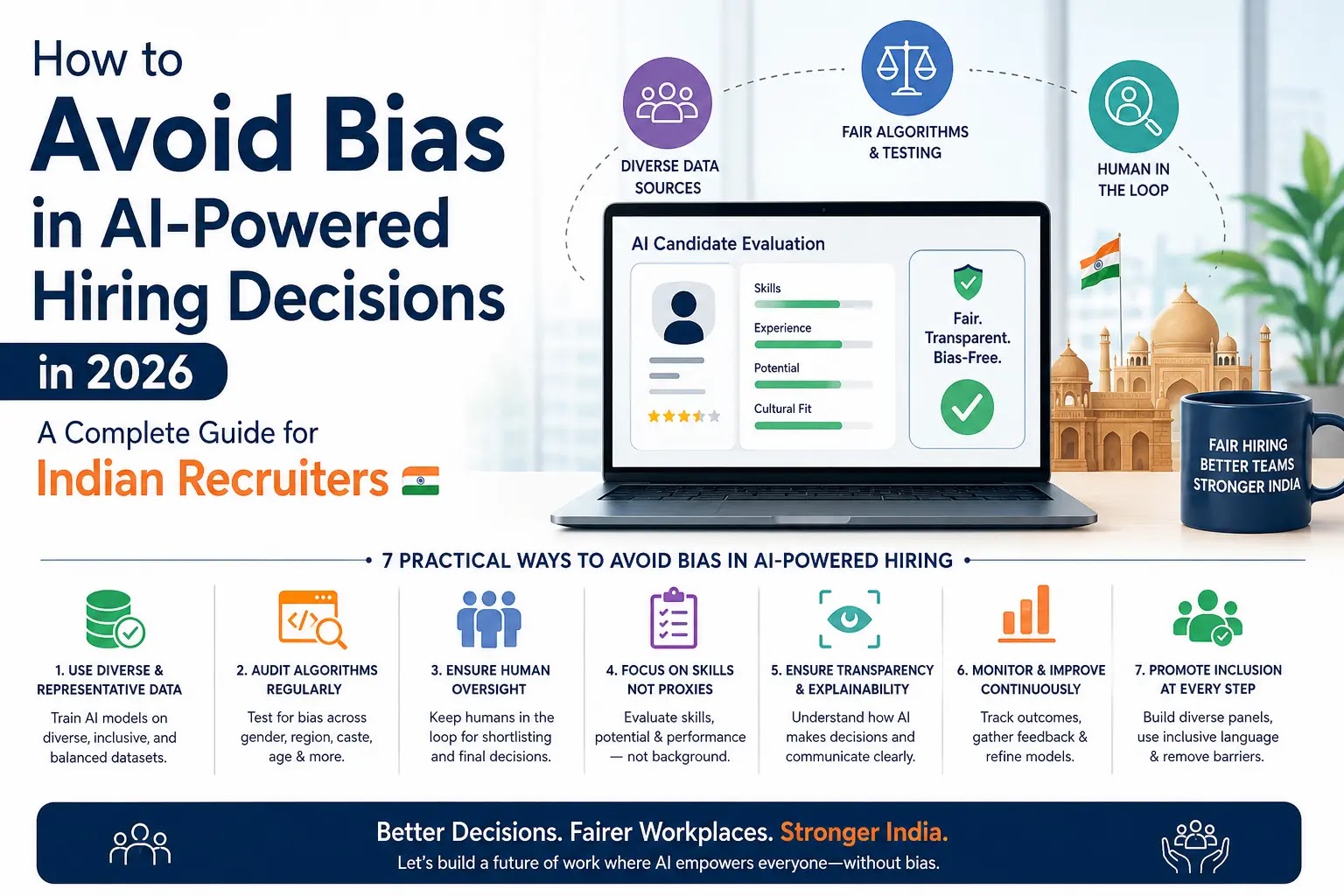 How to
Avoid Bias
in AI-Powered
Hiring Decisions
in 2026

A Complete Guide for
Indian Recruiters

DIVERSE DATA SOURCES

FAIR ALGORITHMS & TESTING

HUMAN IN THE LOOP

AI Candidate Evaluation

Skills

Experience

Potential

Cultural Fit

Fair. Transparent. Bias-Free.

FAIR HIRING
BETTER TEAMS
STRONGER INDIA

7 PRACTICAL WAYS TO AVOID BIAS IN AI-POWERED HIRING

1. USE DIVERSE & REPRESENTATIVE DATA
Train AI models on diverse, inclusive, and balanced datasets.

2. AUDIT ALGORITHMS REGULARLY
Test for bias across gender, region, caste, age & more.

3. ENSURE HUMAN OVERSIGHT
Keep humans in the loop for shortlisting and final decisions.

4. FOCUS ON SKILLS NOT PROXIES
Evaluate skills, potential & performance — not background.

5. ENSURE TRANSPARENCY & EXPLAINABILITY
Understand how AI makes decisions and communicate clearly.

6. MONITOR & IMPROVE CONTINUOUSLY
Track outcomes, gather feedback & refine models.

7. PROMOTE INCLUSION AT EVERY STEP
Build diverse panels, use inclusive language & remove barriers.

Better Decisions. Fairer Workplaces. Stronger India.
Let's build a future of work where AI empowers everyone—without bias.